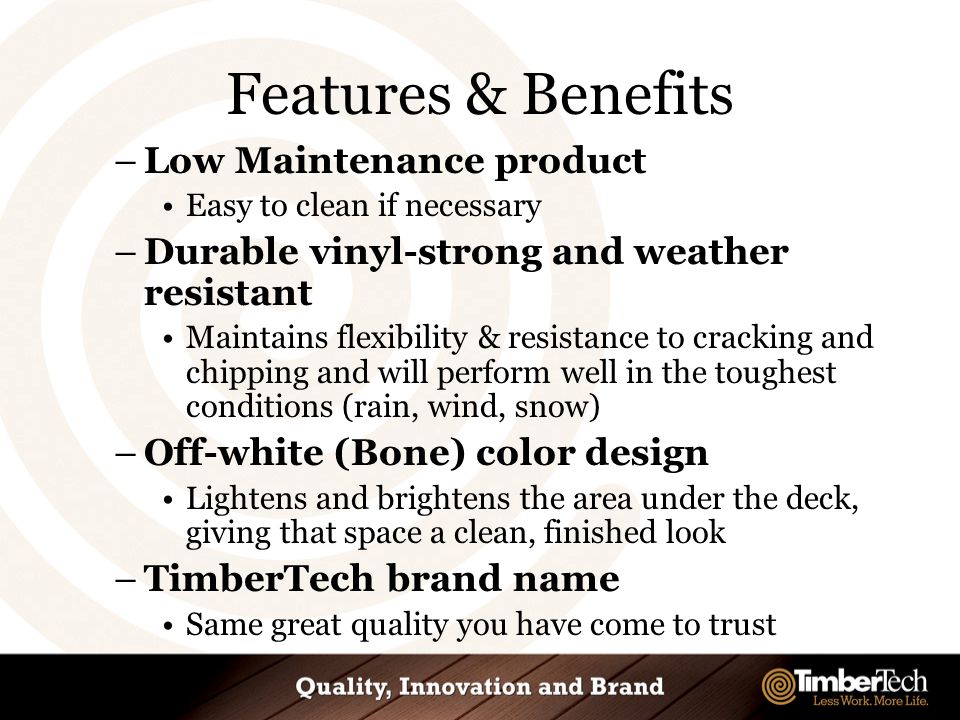 Features & Benefits

– Low Maintenance product

• Easy to clean if necessary

– Durable vinyl-strong and weather resistant

• Maintains flexibility & resistance to cracking and chipping and will perform well in the toughest conditions (rain, wind, snow)

– Off-white (Bone) color design

• Lightens and brightens the area under the deck, giving that space a clean, finished look

– TimberTech brand name

• Same great quality you have come to trust

Quality, Innovation and Brand

TimberTech
Less Work. More Life.